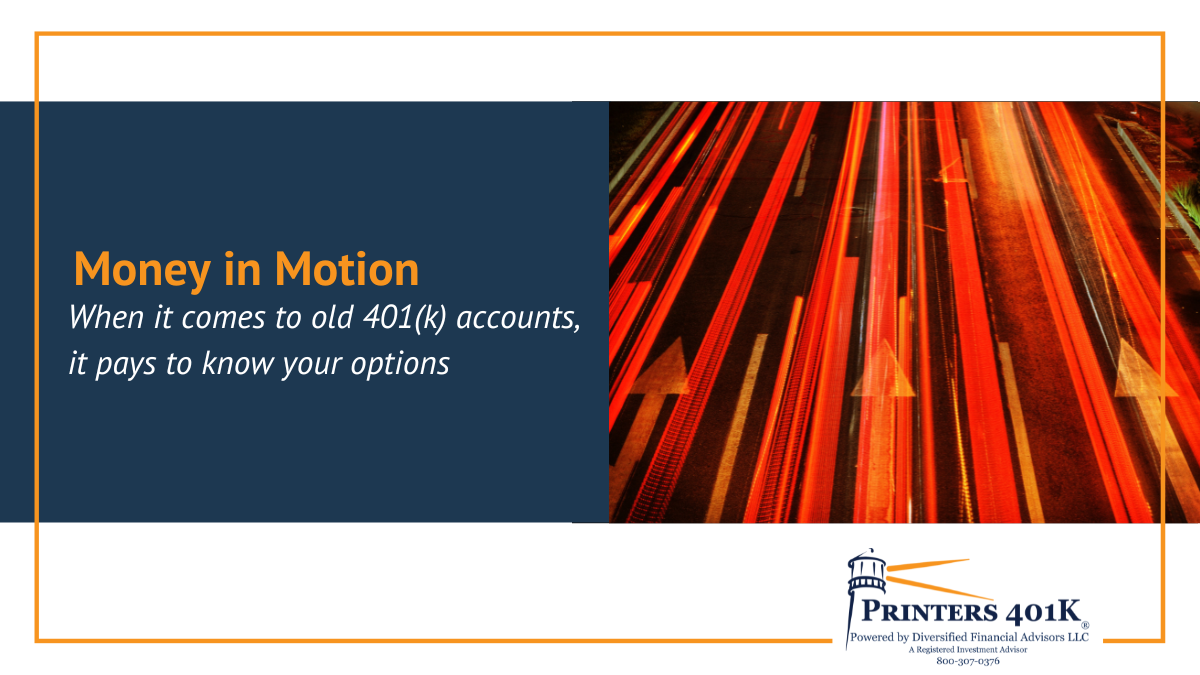 Money in Motion

When it comes to old 401(k) accounts, it pays to know your options

PRINTERS 401K®
Powered by Diversified Financial Advisors LLC
A Registered Investment Advisor
800-307-0376